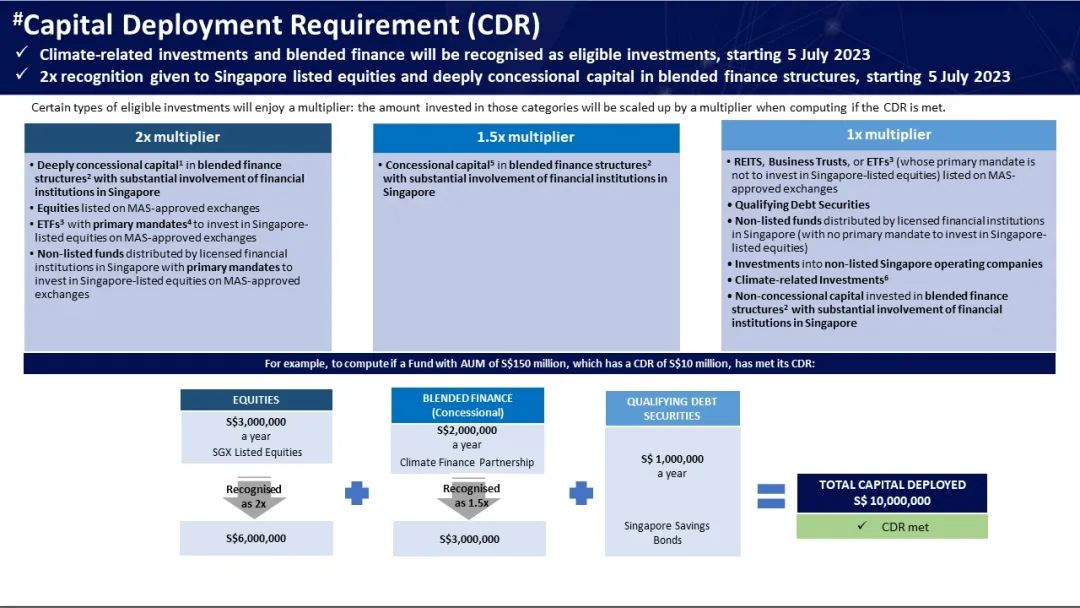 #Capital Deployment Requirement (CDR)

✓ Climate-related investments and blended finance will be recognised as eligible investments, starting 5 July 2023

✓ 2x recognition given to Singapore listed equities and deeply concessional capital in blended finance structures, starting 5 July 2023

Certain types of eligible investments will enjoy a multiplier: the amount invested in those categories will be scaled up by a multiplier when computing if the CDR is met.

2x multiplier

• Deeply concessional capital$^1$ in blended finance structures$^2$ with substantial involvement of financial institutions in Singapore
• Equities listed on MAS-approved exchanges
• ETFs$^3$ with primary mandates$^4$ to invest in Singapore-listed equities on MAS-approved exchanges
• Non-listed funds distributed by licensed financial institutions in Singapore with primary mandates to invest in Singapore-listed equities on MAS-approved exchanges

1.5x multiplier

• Concessional capital$^5$ in blended finance structures$^2$ with substantial involvement of financial institutions in Singapore

1x multiplier

• REITS, Business Trusts, or ETFs$^3$ (whose primary mandate is not to invest in Singapore-listed equities) listed on MAS-approved exchanges
• Qualifying Debt Securities
• Non-listed funds distributed by licensed financial institutions in Singapore (with no primary mandate to invest in Singapore-listed equities)
• Investments into non-listed Singapore operating companies
• Climate-related Investments$^6$
• Non-concessional capital invested in blended finance structures$^2$ with substantial involvement of financial institutions in Singapore

For example, to compute if a Fund with AUM of S$150 million, which has a CDR of S$10 million, has met its CDR:

EQUITIES
S$3,000,000
a year
SGX Listed Equities
Recognised as 2x
S$6,000,000

BLENDED FINANCE
(Concessional)
S$2,000,000
a year
Climate Finance Partnership
Recognised as 1.5x
S$3,000,000

QUALIFYING DEBT SECURITIES
S$ 1,000,000
a year
Singapore Savings Bonds

TOTAL CAPITAL DEPLOYED
S$ 10,000,000
✓ CDR met